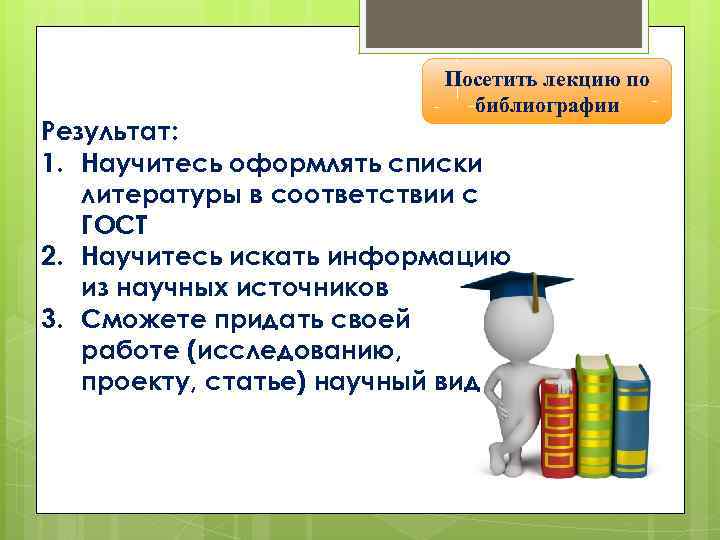 Посетить лекцию по библиографии

Результат:
1. Научитесь оформлять списки литературы в соответствии с ГОСТ
2. Научитесь искать информацию из научных источников
3. Сможете придать своей работе (исследованию, проекту, статье) научный вид